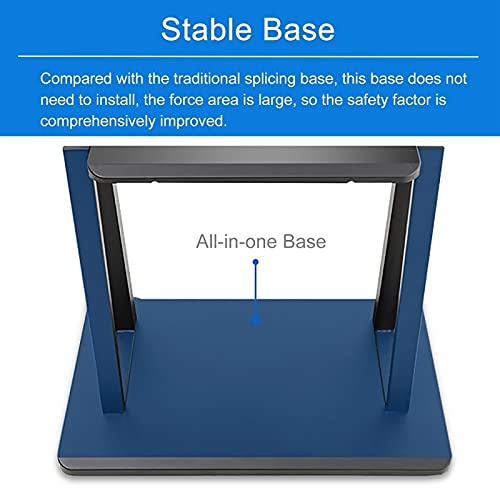 Stable Base

Compared with the traditional splicing base, this base does not need to install, the force area is large, so the safety factor is comprehensively improved.

All-in-one Base